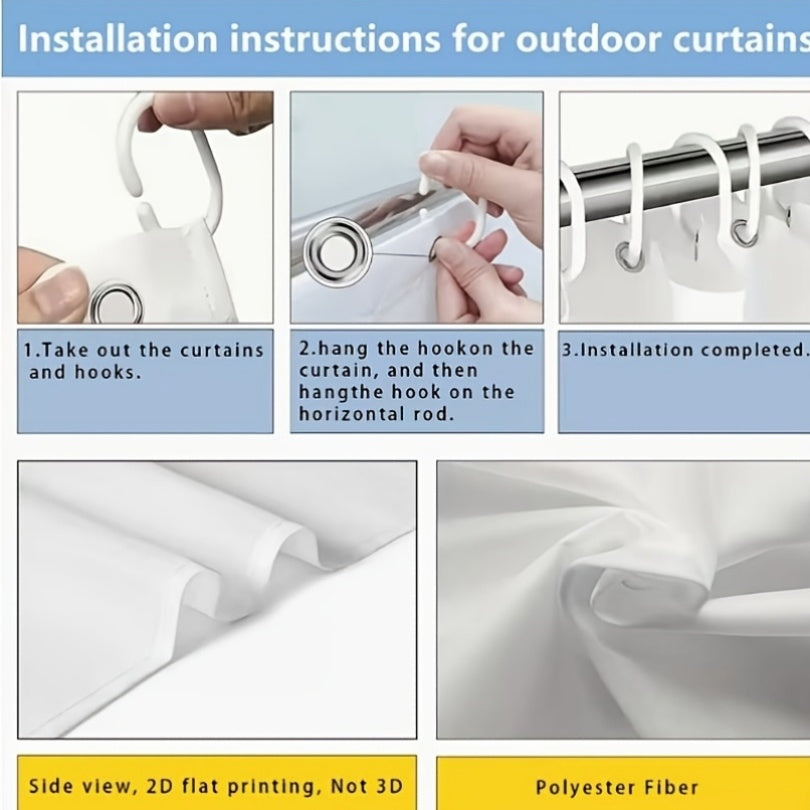 Installation instructions for outdoor curtains

1.Take out the curtains and hooks.

2.hang the hookon the curtain, and then hangthe hook on the horizontal rod.

3.Installation completed.

Side view, 2D flat printing, Not 3D

Polyester Fiber